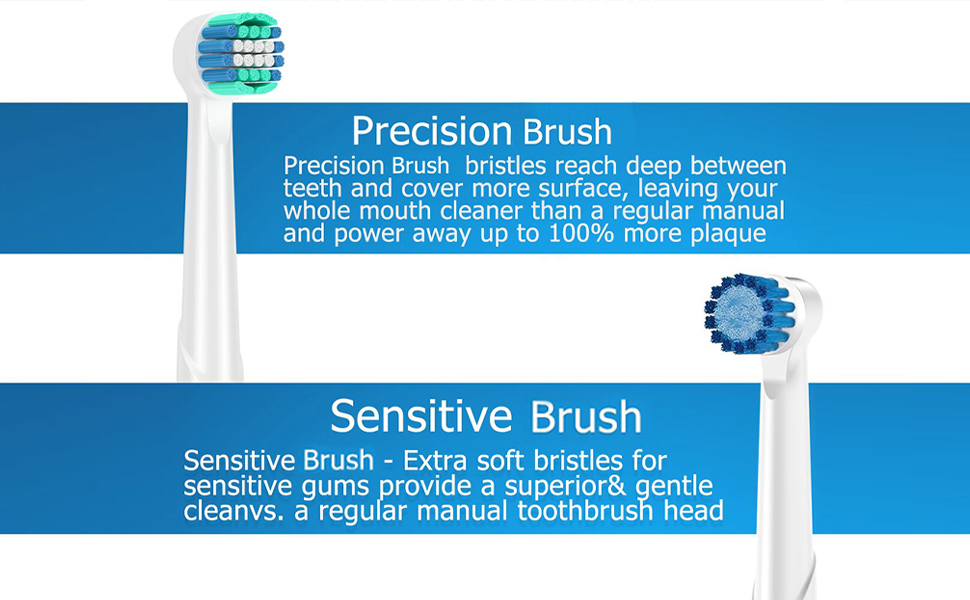 Precision Brush

Precision Brush bristles reach deep between teeth and cover more surface, leaving your whole mouth cleaner than a regular manual and power away up to 100% more plaque

Sensitive Brush

Sensitive Brush - Extra soft bristles for sensitive gums provide a superior& gentle cleanvs. a regular manual toothbrush head